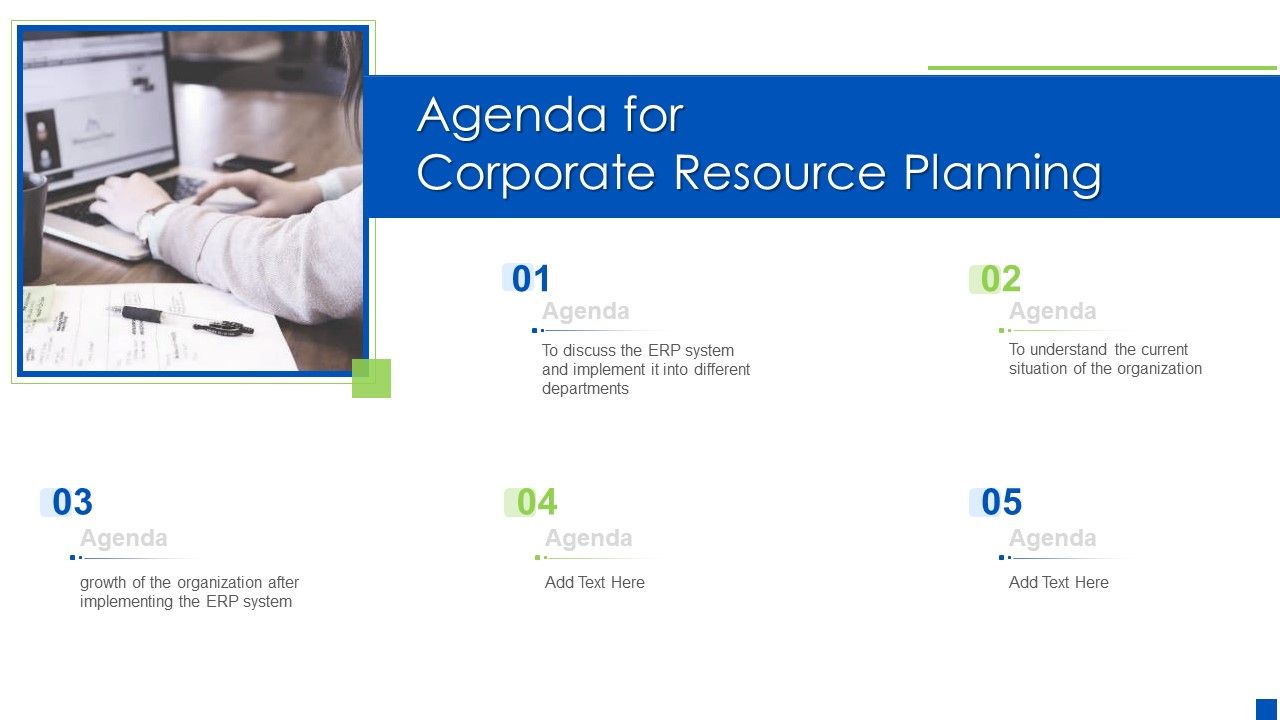 Agenda for
Corporate Resource Planning

01
Agenda
To discuss the ERP system and implement it into different departments

02
Agenda
To understand the current situation of the organization

03
Agenda
growth of the organization after implementing the ERP system

04
Agenda
Add Text Here

05
Agenda
Add Text Here